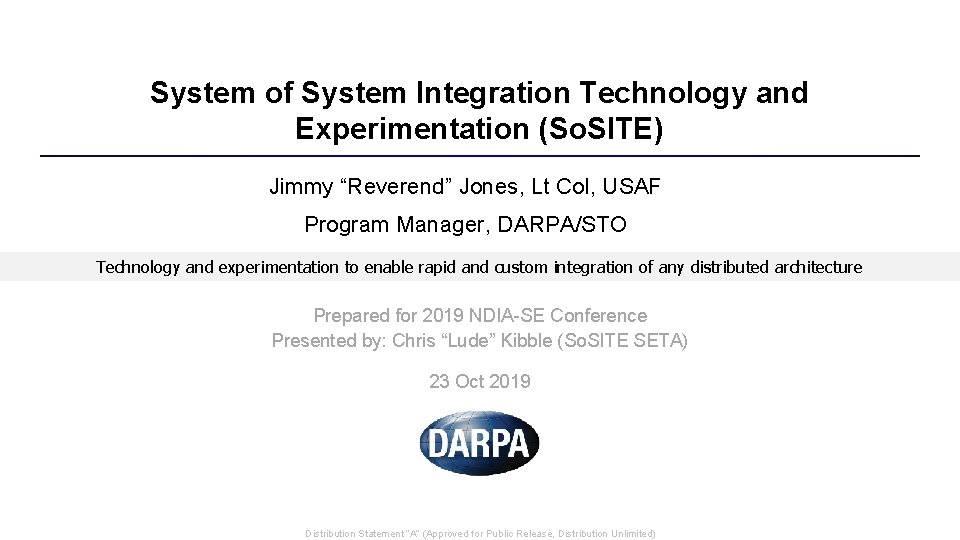 System of System Integration Technology and Experimentation (SoSITE)

Jimmy “Reverend” Jones, Lt Col, USAF

Program Manager, DARPA/STO

Technology and experimentation to enable rapid and custom integration of any distributed architecture

Prepared for 2019 NDIA-SE Conference
Presented by: Chris “Lude” Kibble (SoSITE SETA)

23 Oct 2019

DARPA

Distribution Statement “A” (Approved for Public Release, Distribution Unlimited)